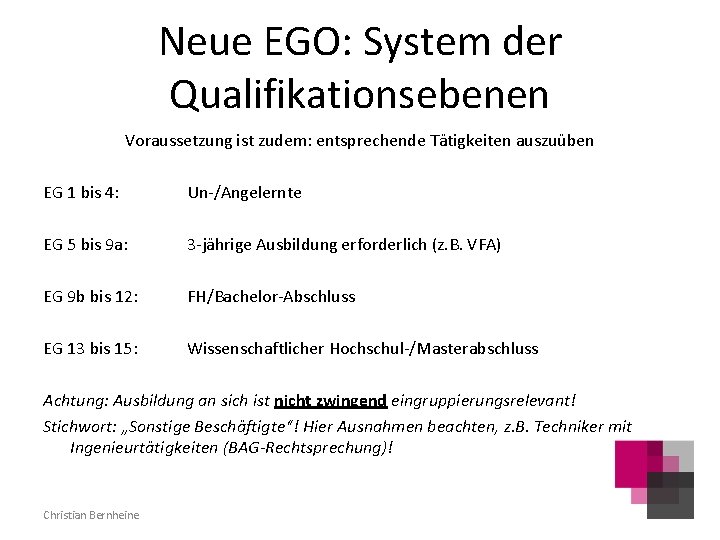 Neue EGO: System der Qualifikationsebenen

Voraussetzung ist zudem: entsprechende Tätigkeiten auszuüben

EG 1 bis 4: Un-/Angelernte

EG 5 bis 9a: 3-jährige Ausbildung erforderlich (z.B. VFA)

EG 9b bis 12: FH/Bachelor-Abschluss

EG 13 bis 15: Wissenschaftlicher Hochschul-/Masterabschluss

Achtung: Ausbildung an sich ist nicht zwingend eingruppierungsrelevant!

Stichwort: „Sonstige Beschäftigte“! Hier Ausnahmen beachten, z.B. Techniker mit Ingenieurtätigkeiten (BAG-Rechtsprechung)!

Christian Bernheine